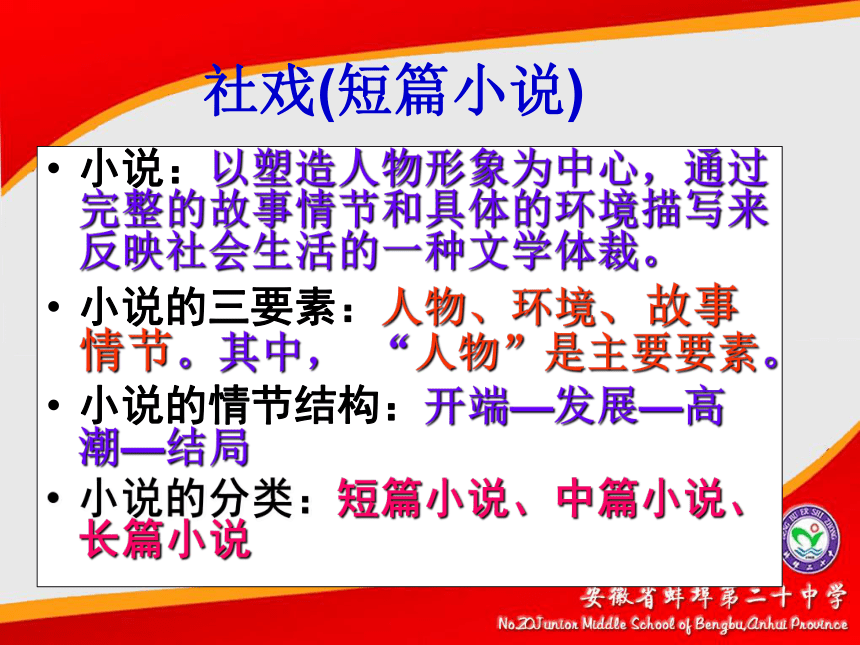 社戏(短篇小说)

• 小说：以塑造人物形象为中心，通过完整的故事情节和具体的环境描写来反映社会生活的一种文学体裁。

• 小说的三要素：人物、环境、故事情节。其中，“人物”是主要要素。

• 小说的情节结构：开端—发展—高潮—结局

• 小说的分类：短篇小说、中篇小说、长篇小说

安徽省蚌埠第二十中学
No.20Junior Middle School of Bengbu,Anhui Province